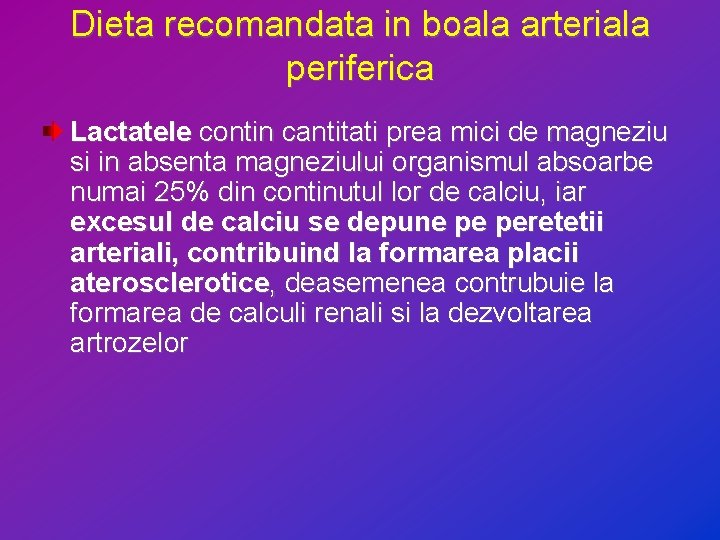 Dieta recomandata in boala arteriala periferica

Lactatele contin cantitati prea mici de magneziu si in absenta magneziului organismul absoarbe numai 25% din continutul lor de calciu, iar excesul de calciu se depune pe peretetii arteriali, contribuind la formarea placii aterosclerotice, deasemenea contrubuie la formarea de calculi renali si la dezvoltarea artrozelor